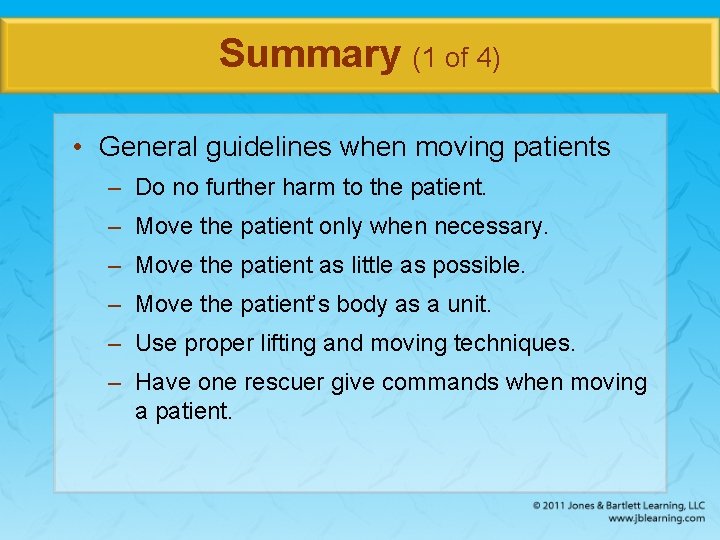 Summary (1 of 4)

• General guidelines when moving patients
– Do no further harm to the patient.
– Move the patient only when necessary.
– Move the patient as little as possible.
– Move the patient's body as a unit.
– Use proper lifting and moving techniques.
– Have one rescuer give commands when moving a patient.

© 2011 Jones & Bartlett Learning, LLC
www.jblearning.com